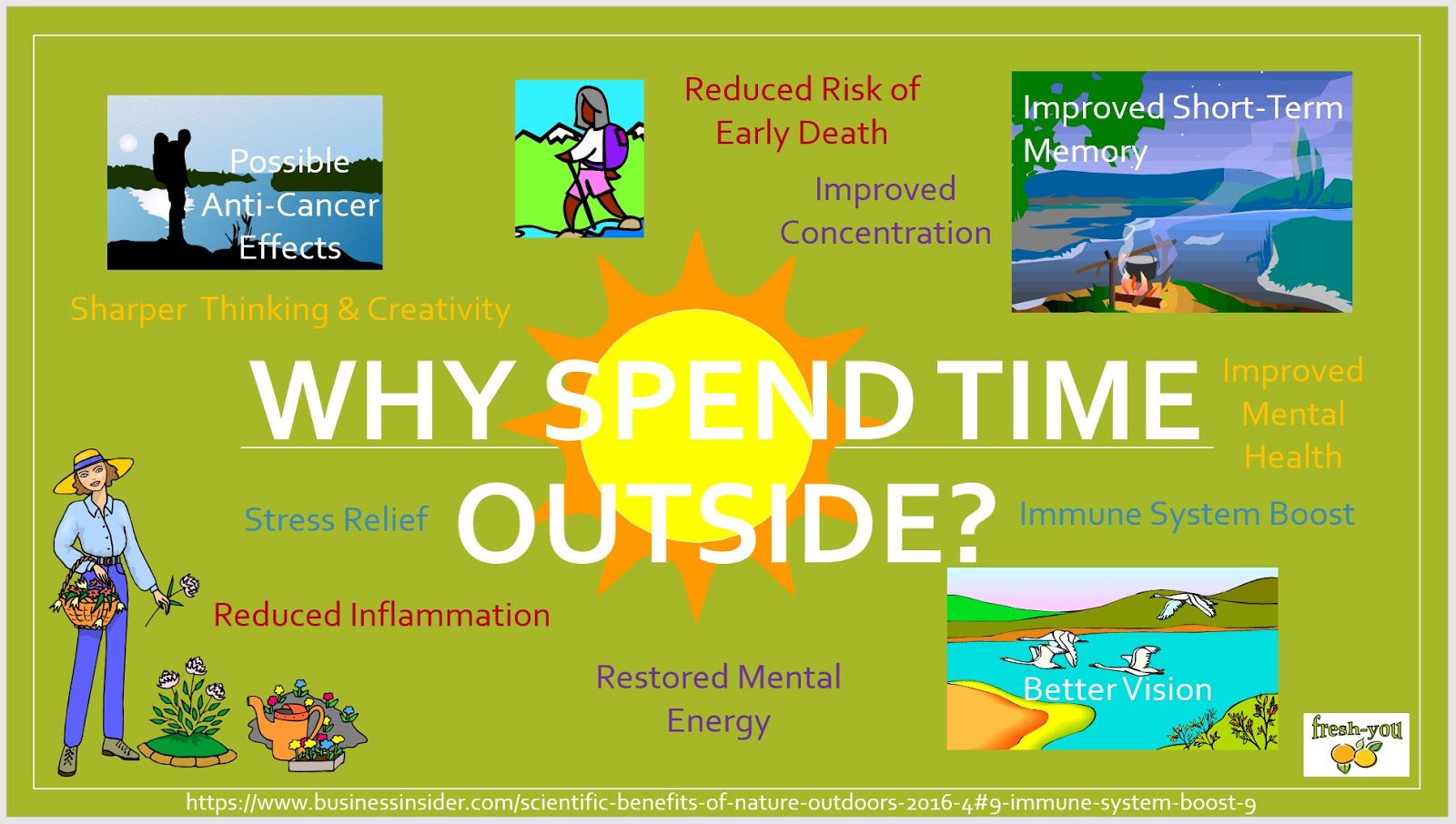 Possible Anti-Cancer Effects

Reduced Risk of Early Death

Improved Short-Term Memory

Improved Concentration

Sharper Thinking & Creativity

WHY SPEND TIME OUTSIDE?

Improved Mental Health

Stress Relief

Immune System Boost

Reduced Inflammation

Restored Mental Energy

Better Vision

fresh-you

https://www.businessinsider.com/scientific-benefits-of-nature-outdoors-2016-4#9-immune-system-boost-9